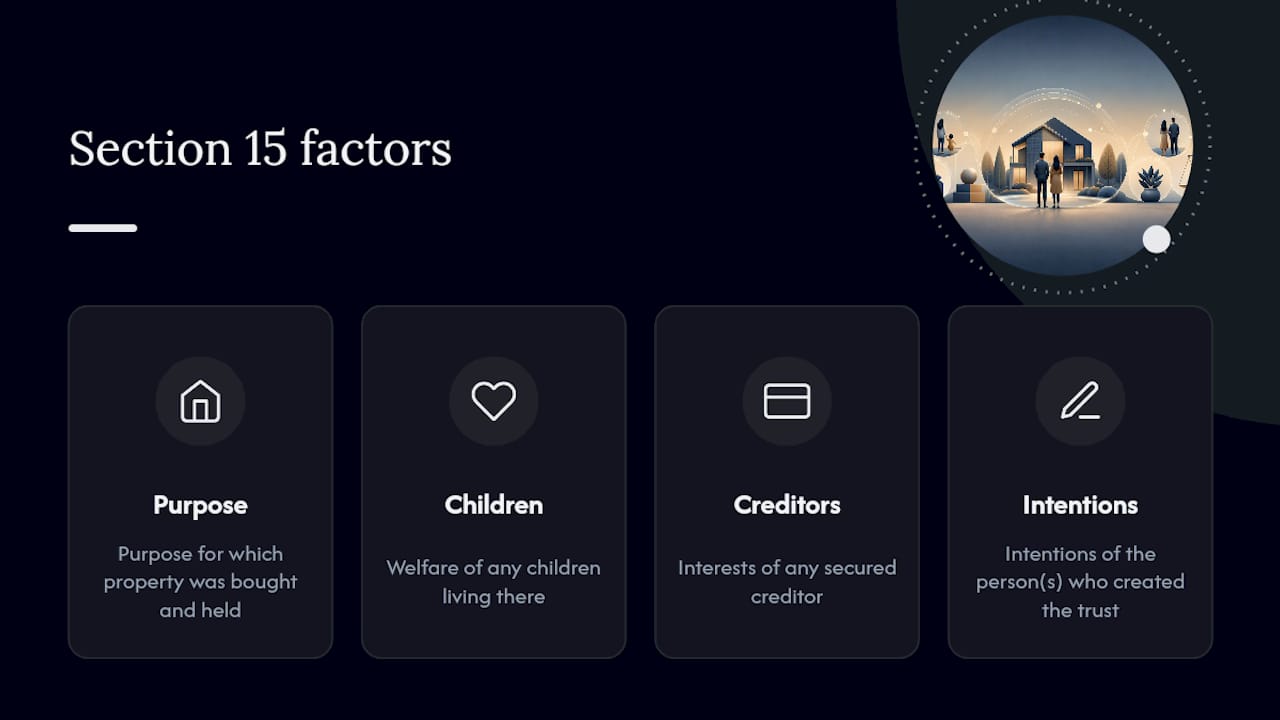 Section 15 factors

Purpose

Purpose for which property was bought and held

Children

Welfare of any children living there

Creditors

Interests of any secured creditor

Intentions

Intentions of the person(s) who created the trust